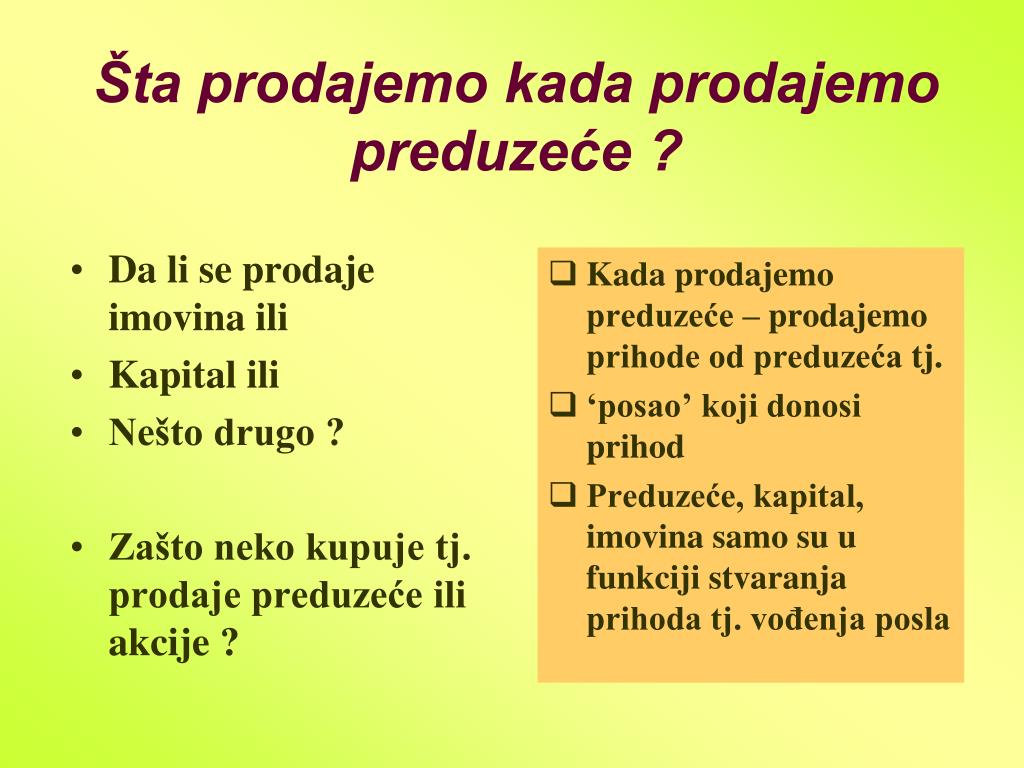 Šta prodajemo kada prodajemo preduzeće ?

• Da li se prodaje imovina ili
• Kapital ili
• Nešto drugo ?

• Zašto neko kupuje tj. prodaje preduzeće ili akcije ?

❑ Kada prodajemo preduzeće – prodajemo prihode od preduzeća tj.
❑ ‘posao’ koji donosi prihod
❑ Preduzeće, kapital, imovina samo su u funkciji stvaranja prihoda tj. vođenja posla